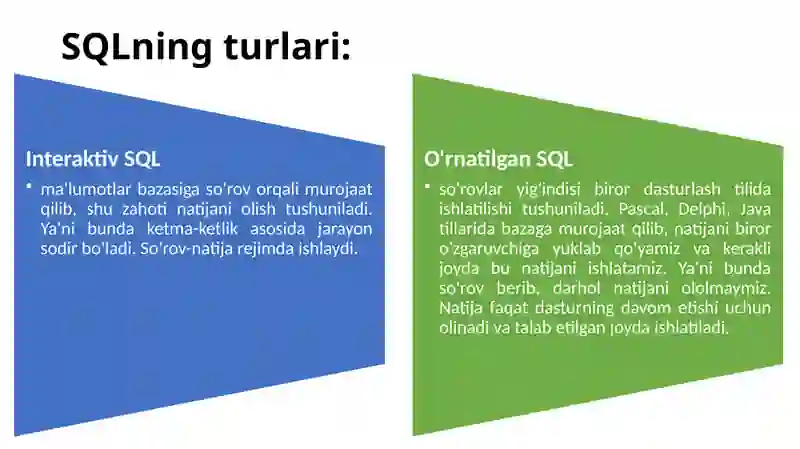 SQLning turlari:

Interaktiv SQL

• ma'lumotlar bazasiga so'rov orqali murojaat qilib, shu zahoti natijani olish tushuniladi. Ya'ni bunda ketma-ketlik asosida jarayon sodir bo'ladi. So'rov-natija rejimda ishlaydi.

O'rnatilgan SQL

• so'rovlar yig'indisi biror dasturlash tilida ishlatilishi tushuniladi. Pascal, Delphi, Java tillarida bazaga murojaat qilib, natijani biror o'zgaruvchiga yuklab qo'yamiz va kerakli joyda bu natijani ishlatamiz. Ya'ni bunda so'rov berib, darhol natijani ololmaymiz. Natija faqat dasturning davom etishi uchun olinadi va talab etilgan joyda ishlatiladi.